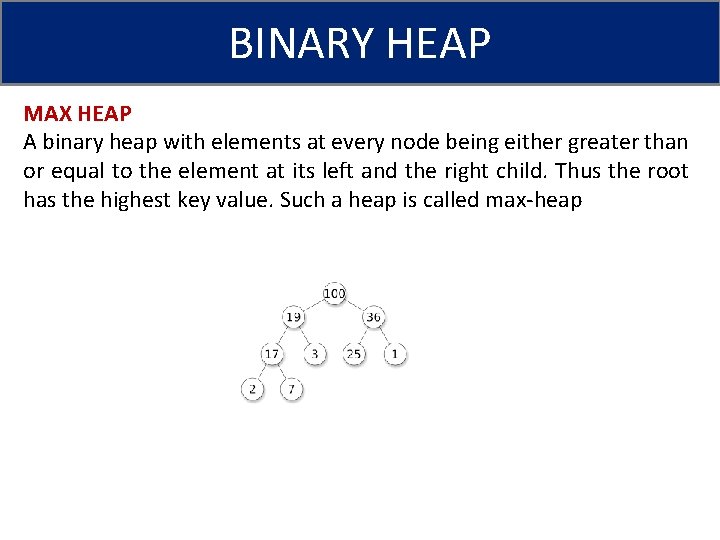 BINARY HEAP

MAX HEAP

A binary heap with elements at every node being either greater than or equal to the element at its left and the right child. Thus the root has the highest key value. Such a heap is called max-heap

100
19
36
17
3
25
1
2
7